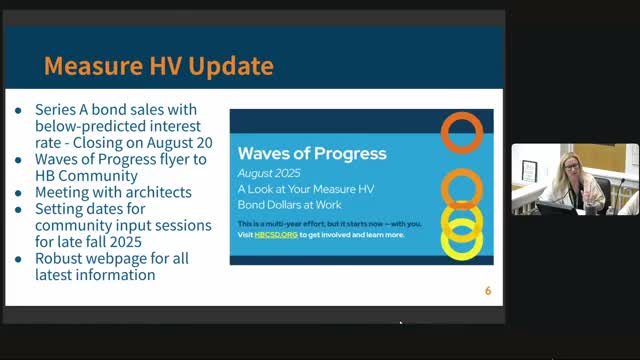 Measure HV Update

- Series A bond sales with below-predicted interest rate - Closing on August 20
- Waves of Progress flyer to HB Community
- Meeting with architects
- Setting dates for community input sessions for late fall 2025
- Robust webpage for all latest information

Waves of Progress
August 2025
A Look at Your Measure HV Bond Dollars at Work

This is a multi-year effort, but it starts now — with you. Visit HBCSD.ORG to get involved and learn more.

6